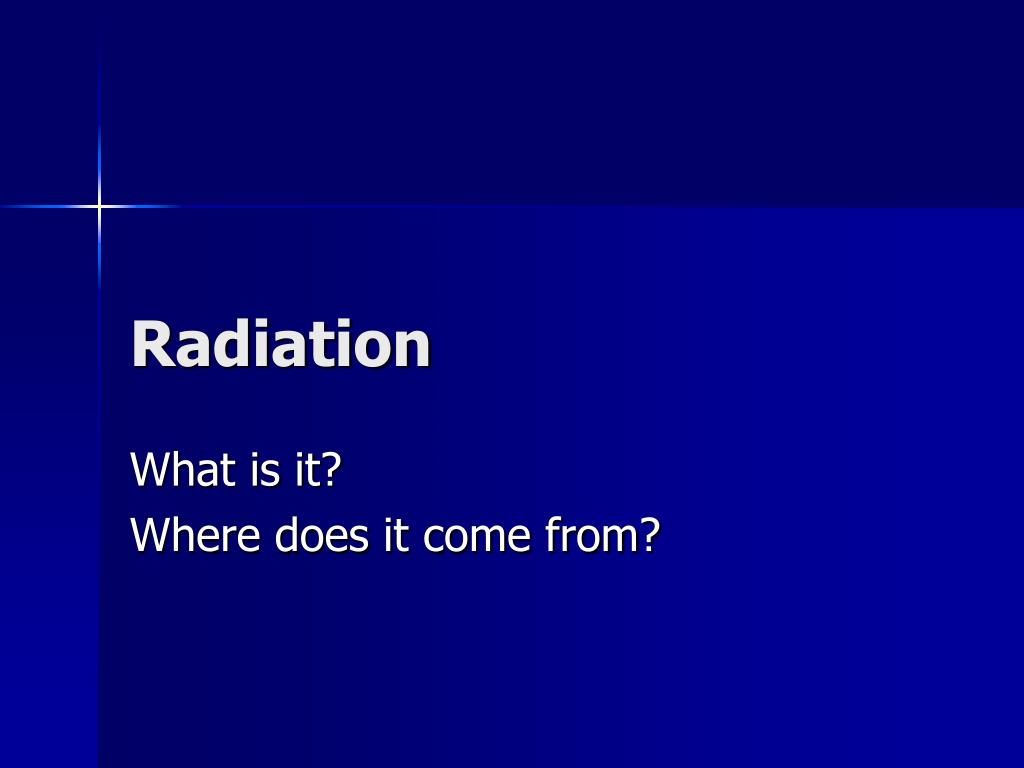 Radiation

What is it?
Where does it come from?